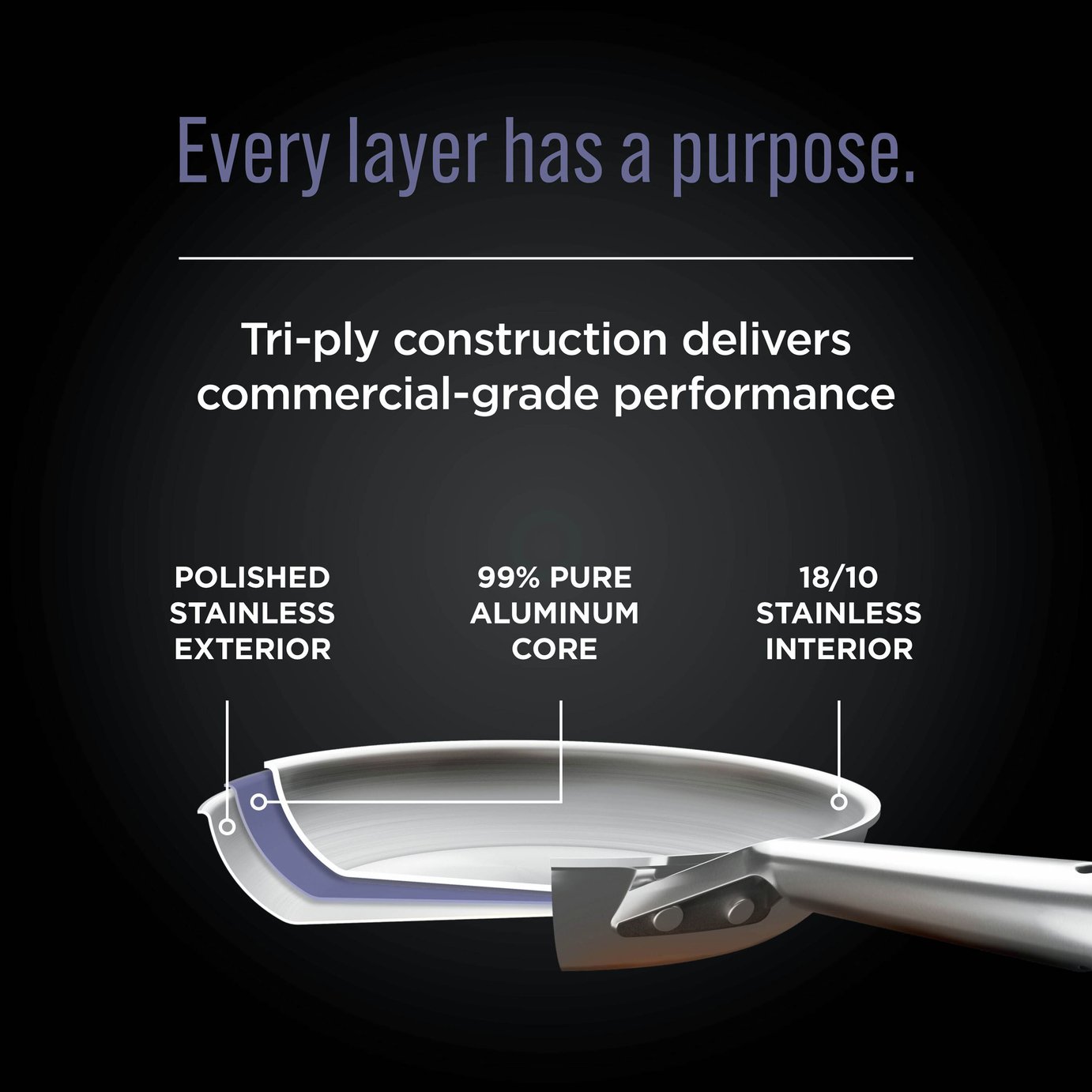 Every layer has a purpose.

Tri-ply construction delivers commercial-grade performance

POLISHED STAINLESS EXTERIOR

99% PURE ALUMINUM CORE

18/10 STAINLESS INTERIOR